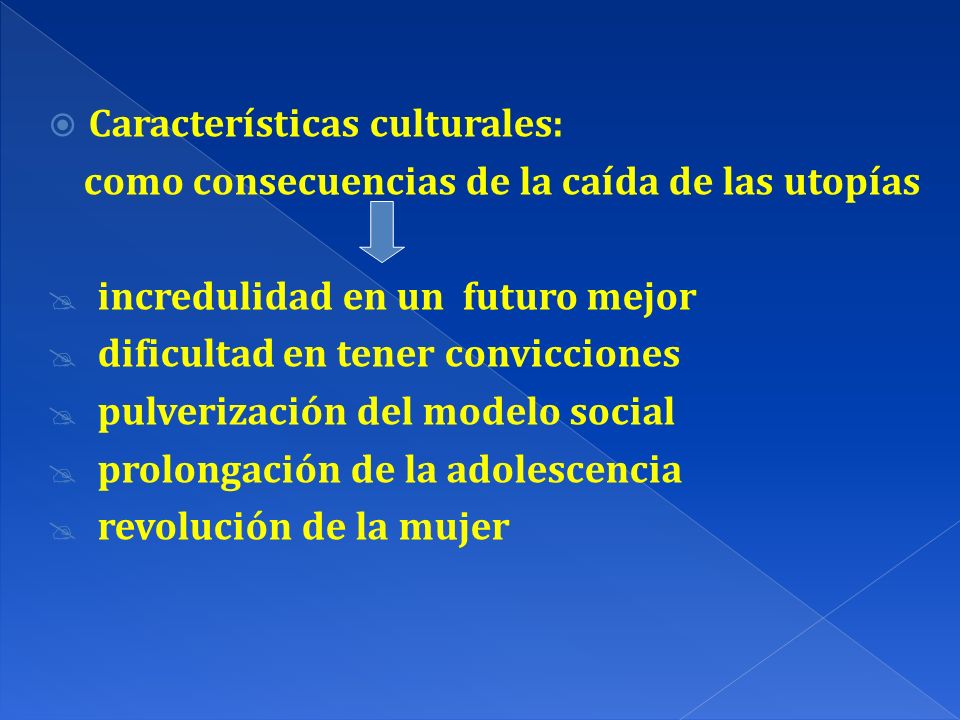 Características culturales:
como consecuencias de la caída de las utopías

incredulidad en un futuro mejor
dificultad en tener convicciones
pulverización del modelo social
prolongación de la adolescencia
revolución de la mujer